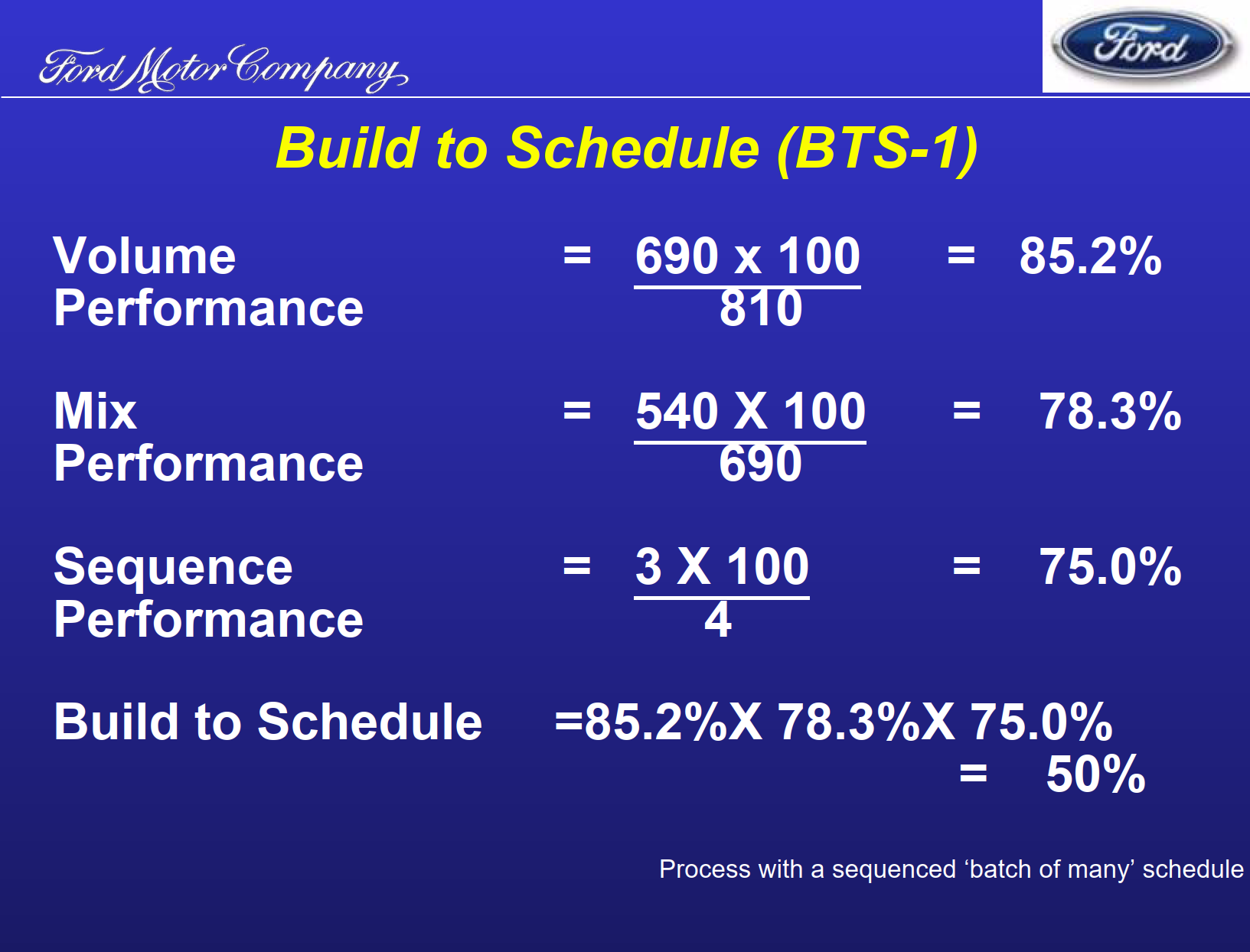 Ford Motor Company

Ford

Build to Schedule (BTS-1)

Volume Performance $= \frac{690 \text{ x } 100}{810} = 85.2\%$

Mix Performance $= \frac{540 \text{ X } 100}{690} = 78.3\%$

Sequence Performance $= \frac{3 \text{ X } 100}{4} = 75.0\%$

Build to Schedule =85.2%X 78.3%X 75.0% = 50%

Process with a sequenced ‘batch of many’ schedule